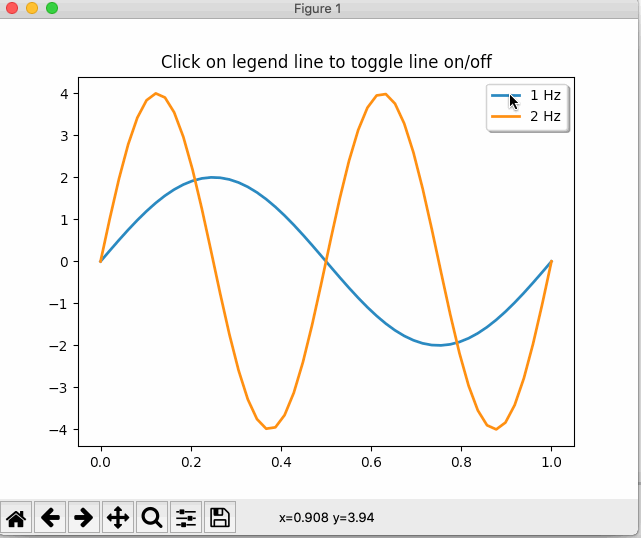 Figure 1

Click on legend line to toggle line on/off

1 Hz
2 Hz

4
3
2
1
0
−1
−2
−3
−4

0.0
0.2
0.4
0.6
0.8
1.0

x=0.908 y=3.94